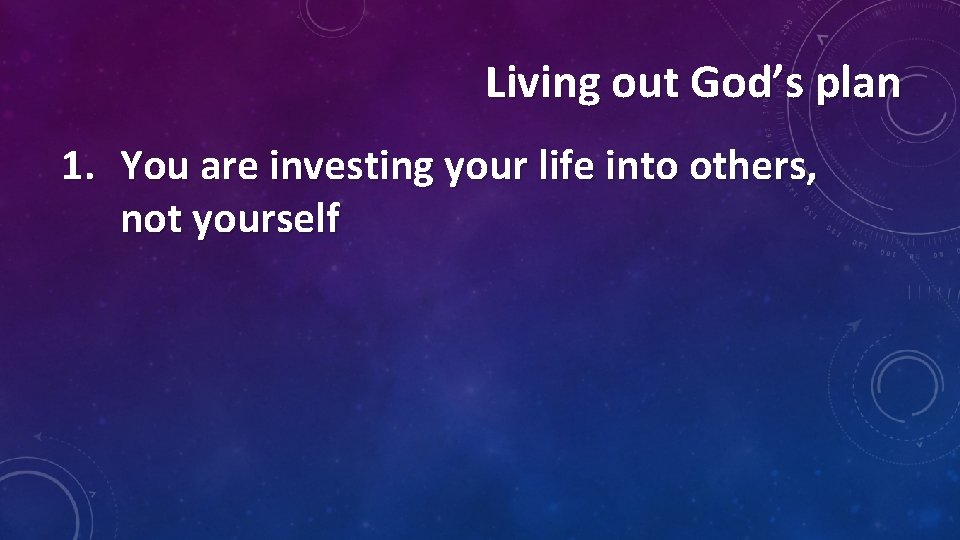 Living out God’s plan

1. You are investing your life into others, not yourself